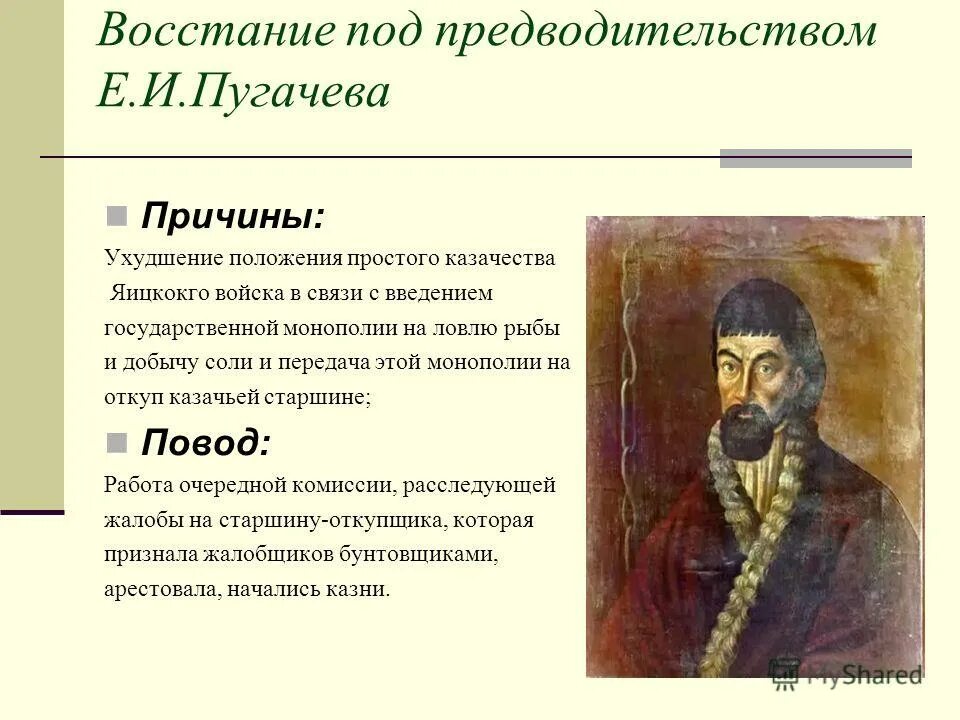 Восстание под предводительством Е.И.Пугачева

Причины:

Ухудшение положения простого казачества Яицкокго войска в связи с введением государственной монополии на ловлю рыбы и добычу соли и передача этой монополии на откуп казачьей старшине;

Повод:

Работа очередной комиссии, расследующей жалобы на старшину-откупщика, которая признала жалобщиков бунтовщиками, арестовала, начались казни.

MyShared